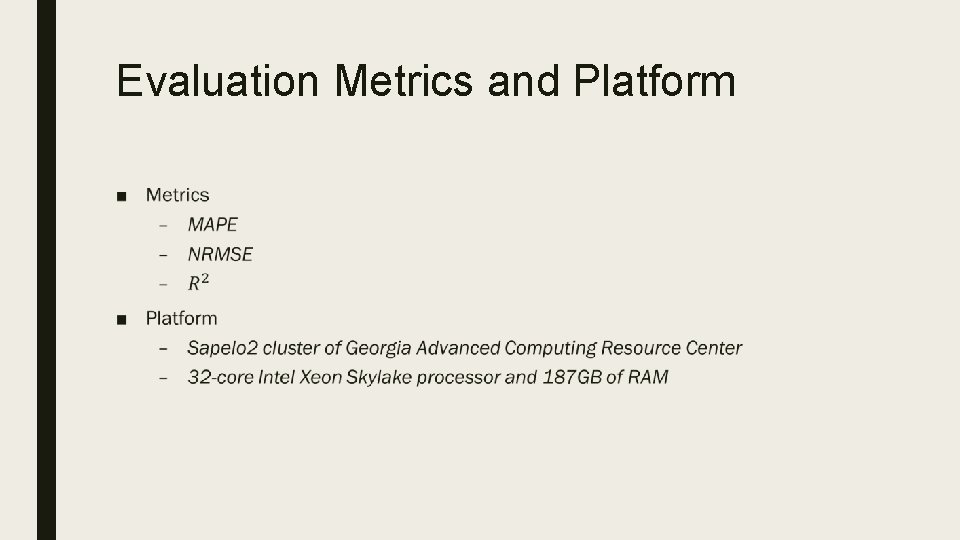 Evaluation Metrics and Platform

■ Metrics
– MAPE
– NRMSE
– $R^2$

■ Platform
– Sapelo2 cluster of Georgia Advanced Computing Resource Center
– 32-core Intel Xeon Skylake processor and 187GB of RAM